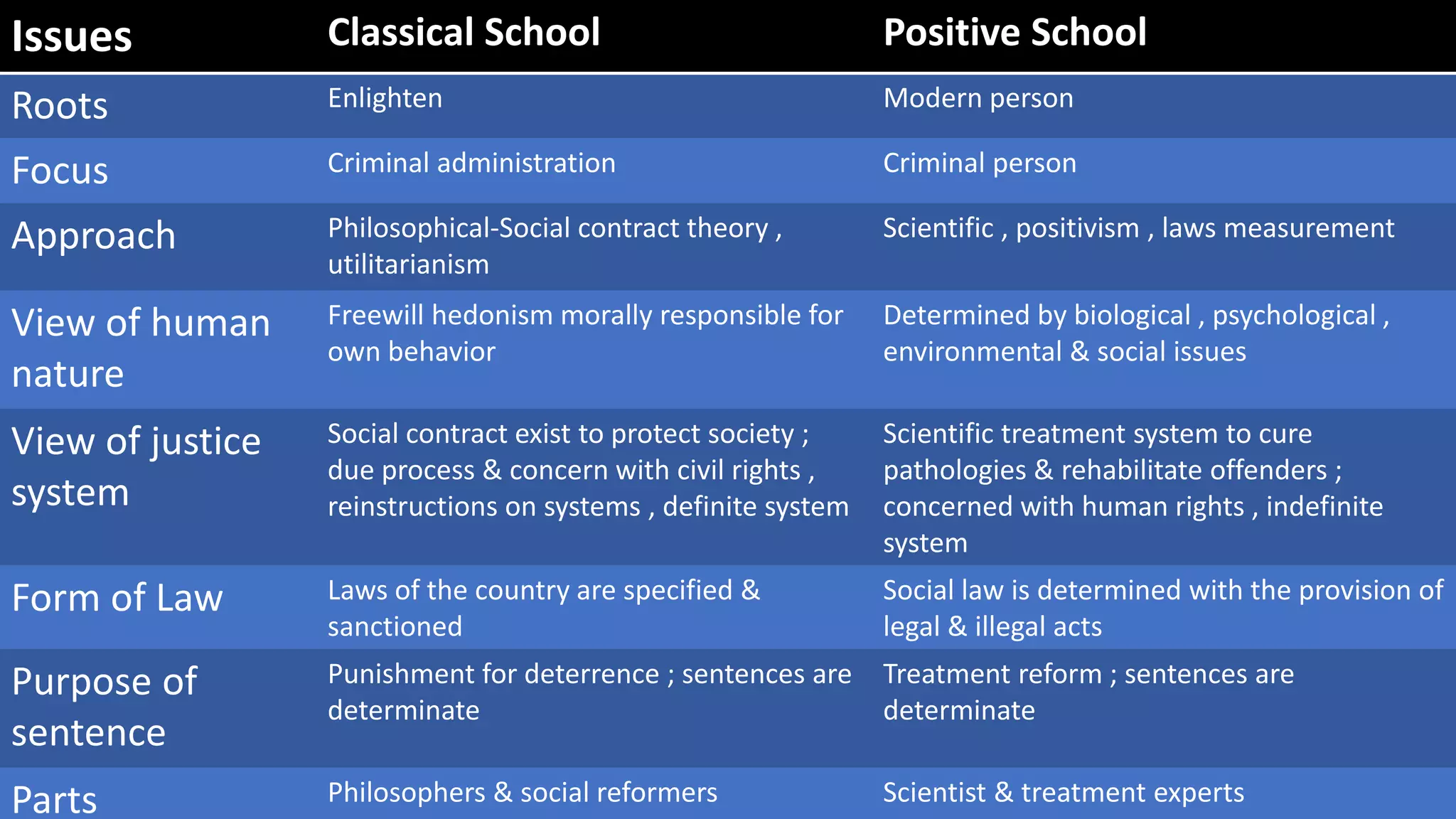 | Issues | Classical School | Positive School |
|---|---|---|
| Roots | Enlighten | Modern person |
| Focus | Criminal administration | Criminal person |
| Approach | Philosophical-Social contract theory , utilitarianism | Scientific , positivism , laws measurement |
| View of human nature | Freewill hedonism morally responsible for own behavior | Determined by biological , psychological , environmental & social issues |
| View of justice system | Social contract exist to protect society ; due process & concern with civil rights , reinstructions on systems , definite system | Scientific treatment system to cure pathologies & rehabilitate offenders ; concerned with human rights , indefinite system |
| Form of Law | Laws of the country are specified & sanctioned | Social law is determined with the provision of legal & illegal acts |
| Purpose of sentence | Punishment for deterrence ; sentences are determinate | Treatment reform ; sentences are determinate |
| Parts | Philosophers & social reformers | Scientist & treatment experts |